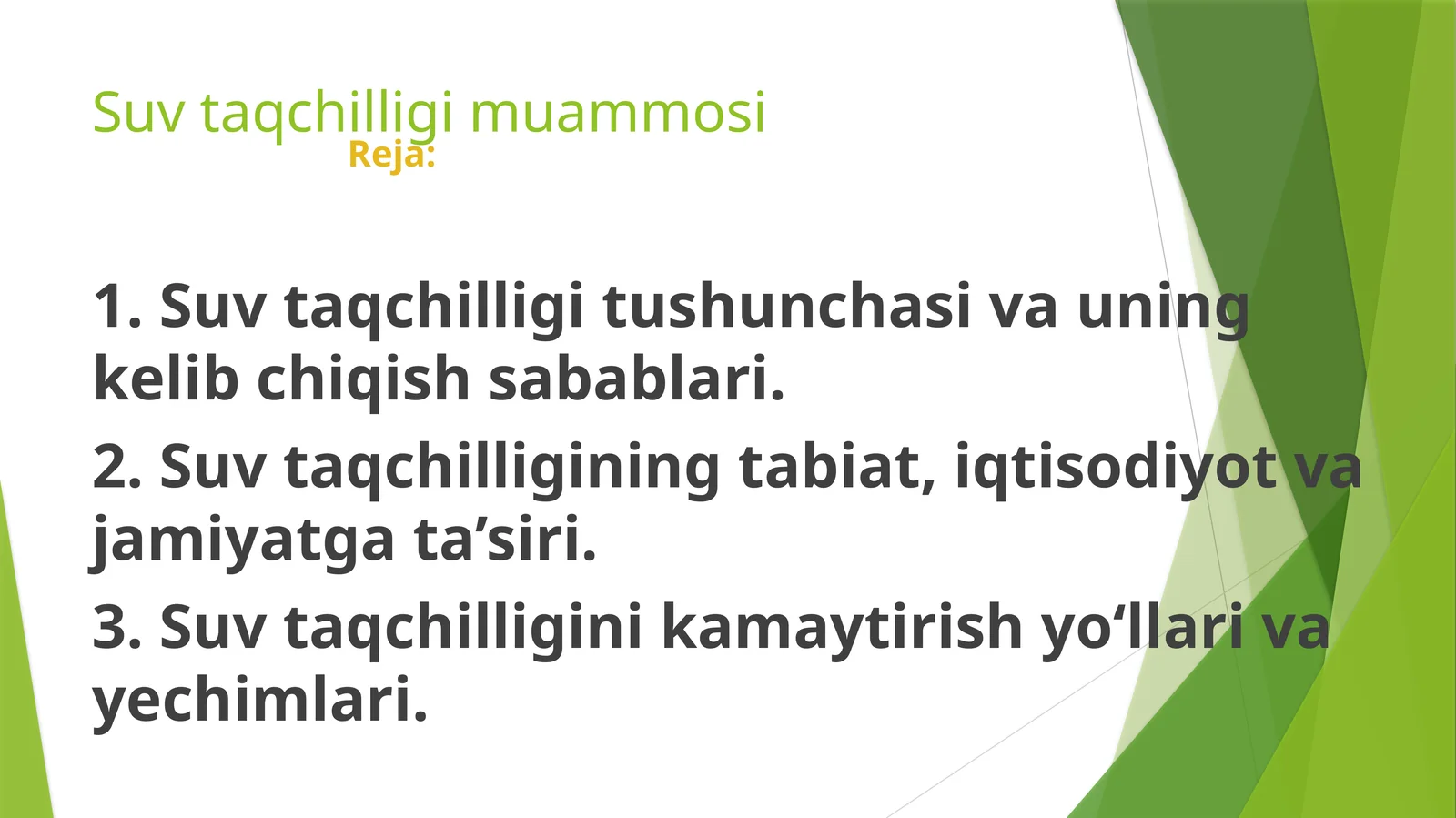 Suv taqchilligi muammosi

Reja:

1. Suv taqchilligi tushunchasi va uning kelib chiqish sabablari.

2. Suv taqchilligining tabiat, iqtisodiyot va jamiyatga ta’siri.

3. Suv taqchilligini kamaytirish yo‘llari va yechimlari.